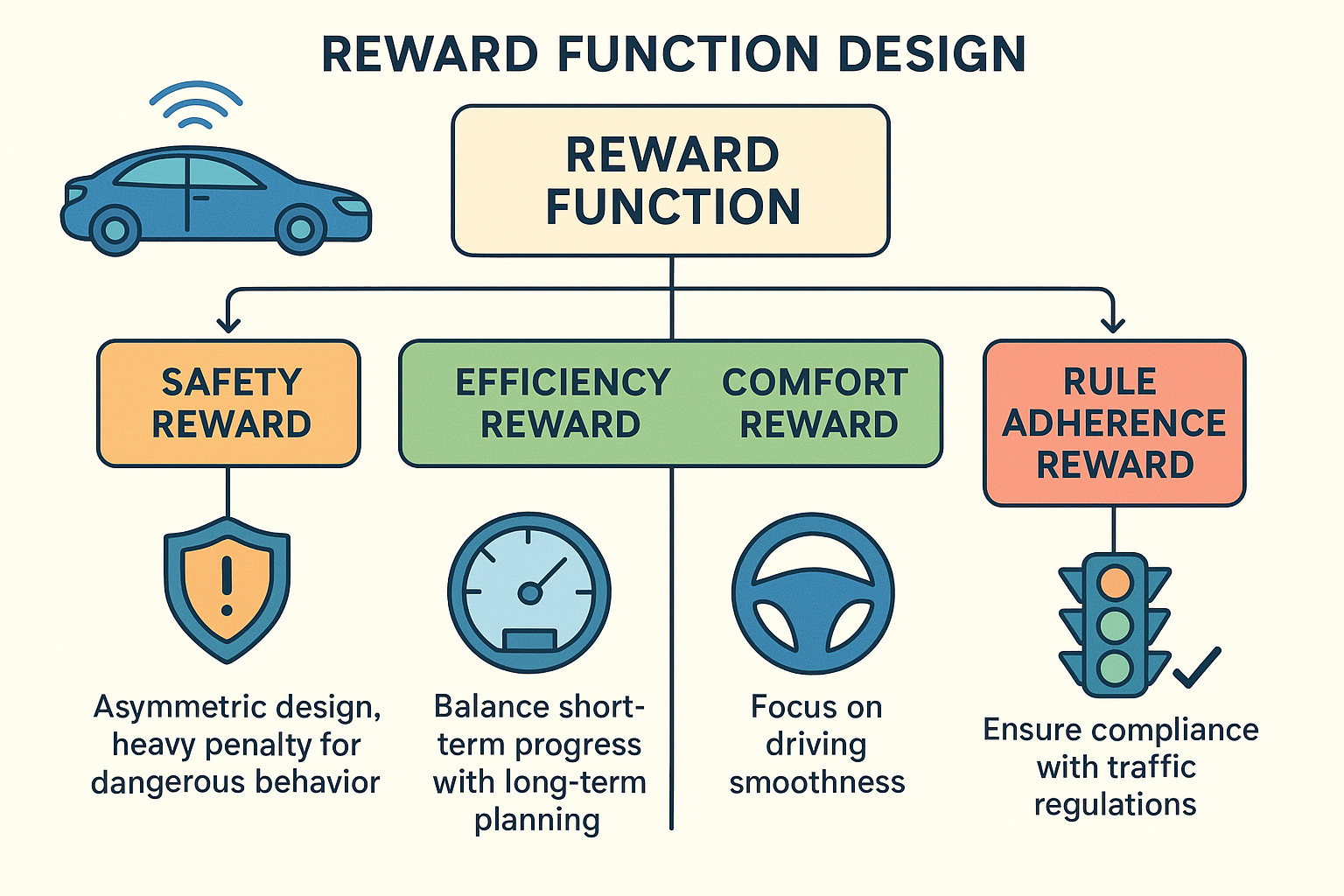 REWARD FUNCTION DESIGN

REWARD FUNCTION

SAFETY REWARD

EFFICIENCY REWARD

COMFORT REWARD

RULE ADHERENCE REWARD

Asymmetric design, heavy penalty for dangerous behavior

Balance short-term progress with long-term planning

Focus on driving smoothness

Ensure compliance with traffic regulations